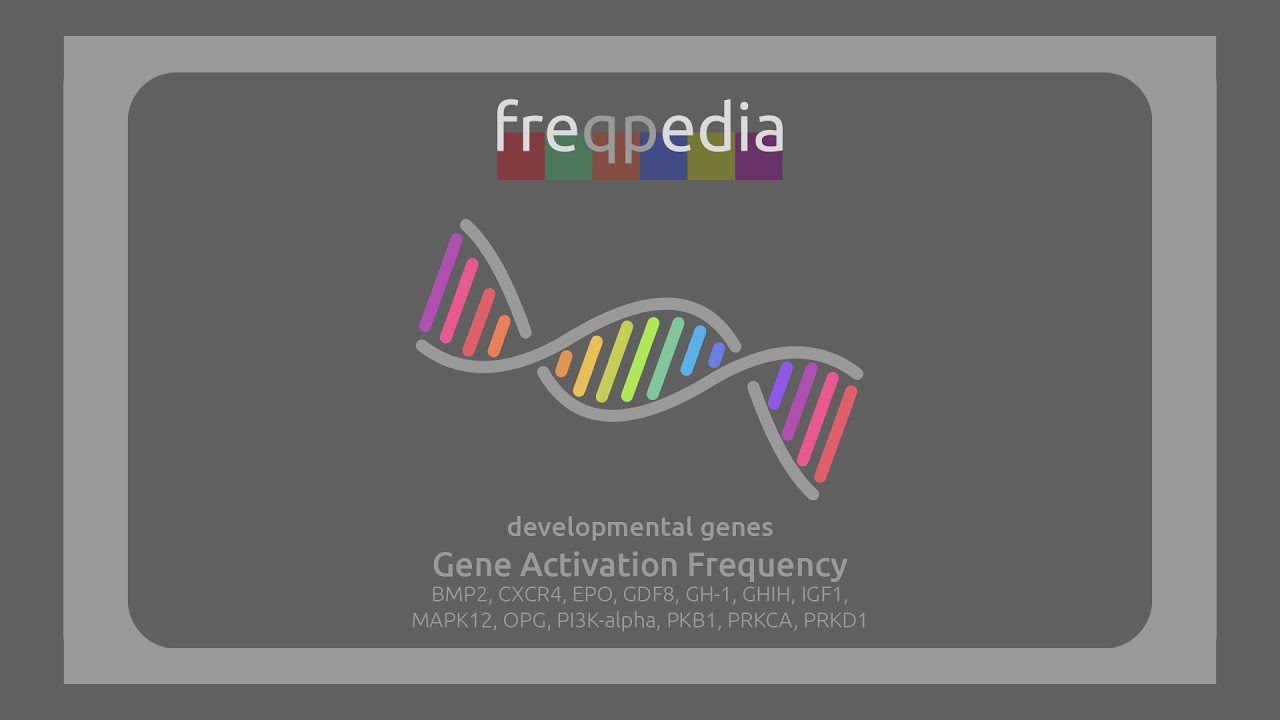 freqpedia

developmental genes

Gene Activation Frequency

BMP2, CXCR4, EPO, GDF8, GH-1, GHIH, IGF1, MAPK12, OPG, PI3K-alpha, PKB1, PRKCA, PRKD1